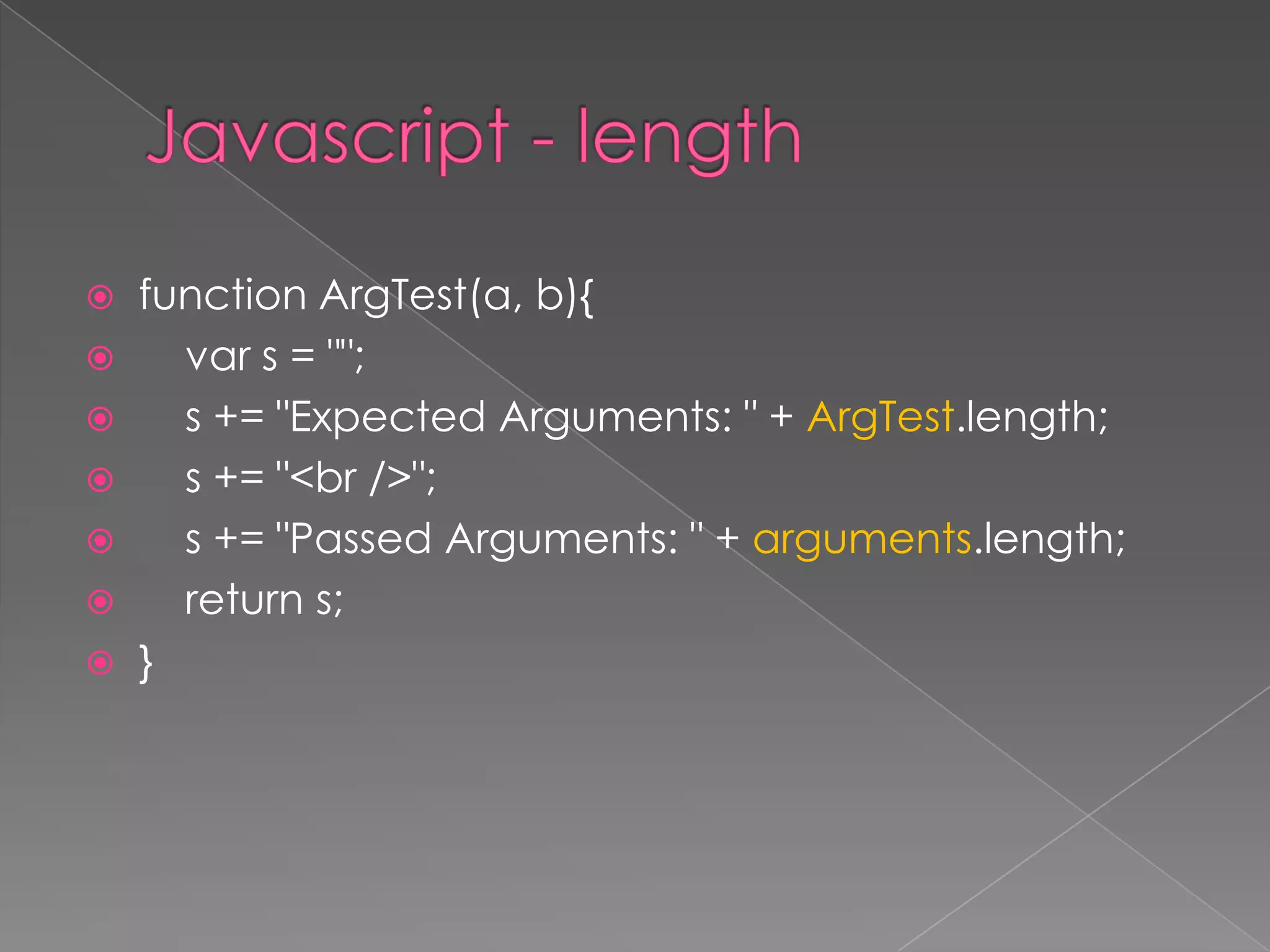 Javascript - length

function ArgTest(a, b){
var s = "";
s += "Expected Arguments: " + ArgTest.length;
s += "<br />";
s += "Passed Arguments: " + arguments.length;
return s;
}